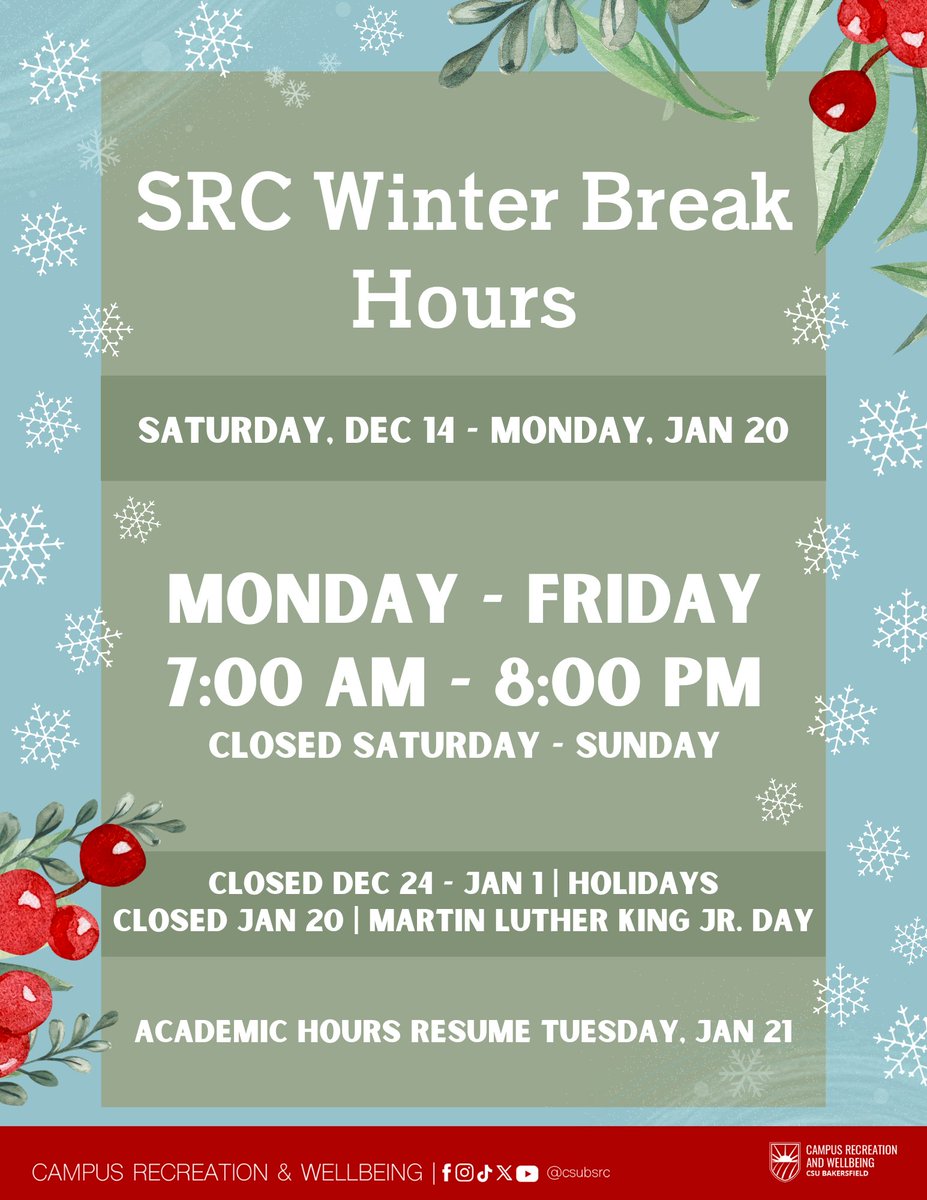 SRC Winter Break Hours

SATURDAY, DEC 14 - MONDAY, JAN 20

MONDAY - FRIDAY
7:00 AM - 8:00 PM
CLOSED SATURDAY - SUNDAY

CLOSED DEC 24 - JAN 1 | HOLIDAYS
CLOSED JAN 20 | MARTIN LUTHER KING JR. DAY

ACADEMIC HOURS RESUME TUESDAY, JAN 21

CAMPUS RECREATION & WELLBEING | @csubsrc

CAMPUS RECREATION AND WELLBEING CSU BAKERSFIELD